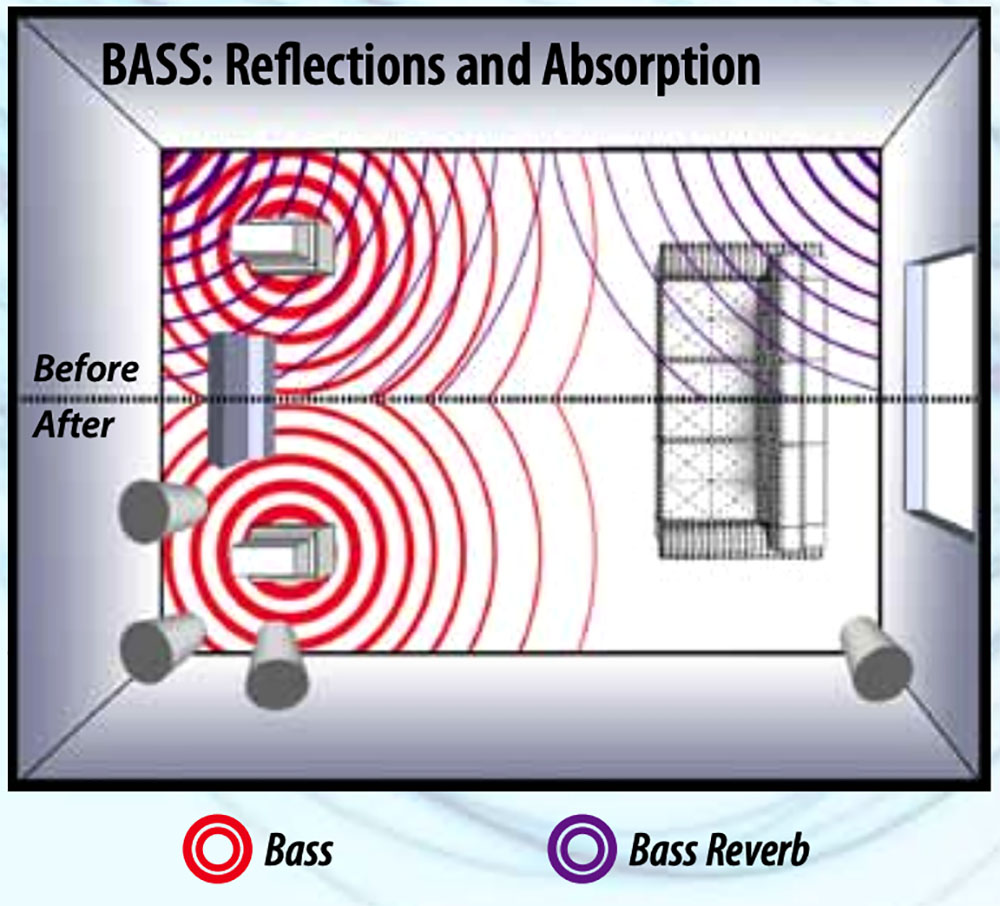 BASS: Reflections and Absorption

Before

After

Bass

Bass Reverb